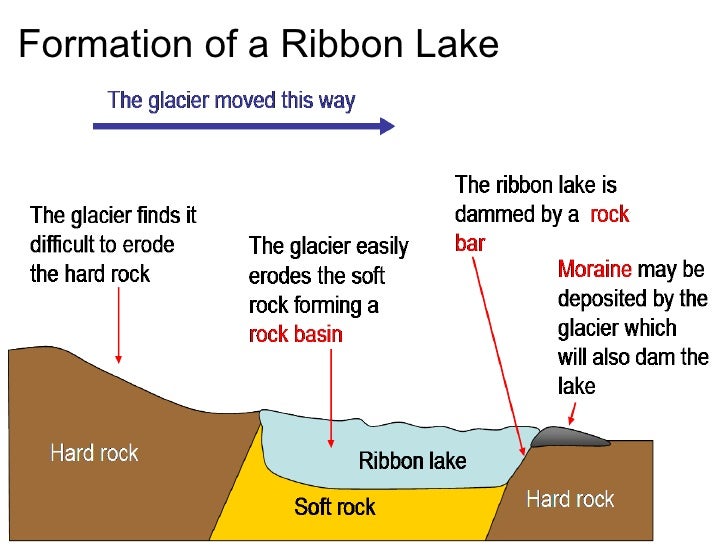 Formation of a Ribbon Lake

The glacier moved this way

The glacier finds it difficult to erode the hard rock

The glacier easily erodes the soft rock forming a rock basin

The ribbon lake is dammed by a rock bar

Moraine may be deposited by the glacier which will also dam the lake

Hard rock

Ribbon lake

Soft rock

Hard rock